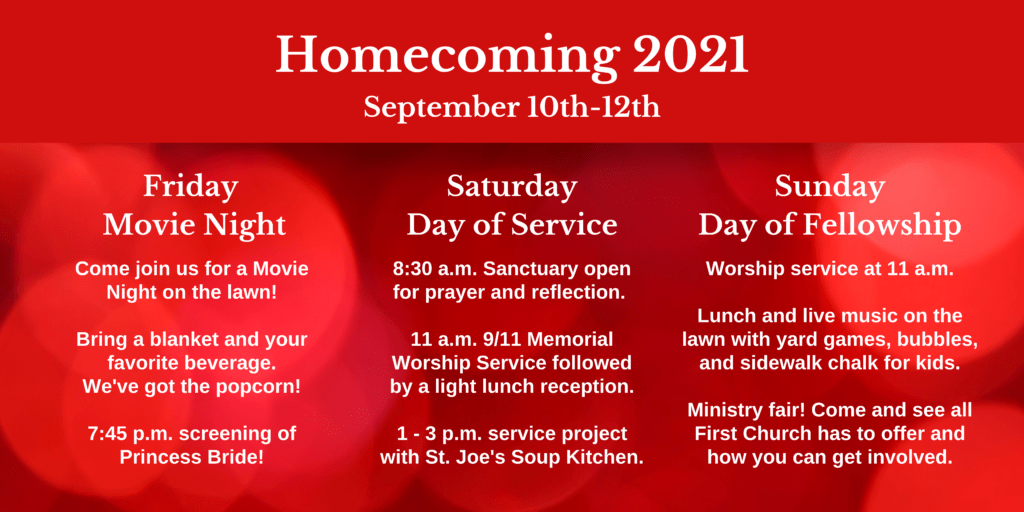 Homecoming 2021
September 10th-12th

Friday
Movie Night

Come join us for a Movie Night on the lawn!

Bring a blanket and your favorite beverage. We've got the popcorn!

7:45 p.m. screening of Princess Bride!

Saturday
Day of Service

8:30 a.m. Sanctuary open for prayer and reflection.

11 a.m. 9/11 Memorial Worship Service followed by a light lunch reception.

1 - 3 p.m. service project with St. Joe's Soup Kitchen.

Sunday
Day of Fellowship

Worship service at 11 a.m.

Lunch and live music on the lawn with yard games, bubbles, and sidewalk chalk for kids.

Ministry fair! Come and see all First Church has to offer and how you can get involved.